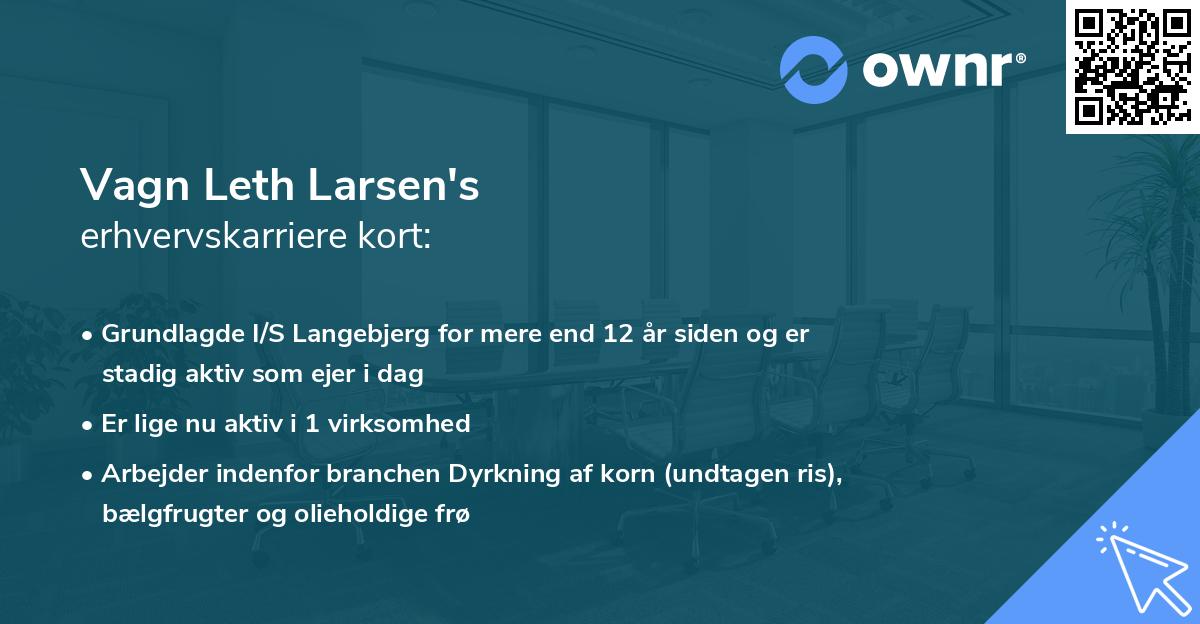 ownr®

Vagn Leth Larsen's
erhvervskarriere kort:

• Grundlagde I/S Langebjerg for mere end 12 år siden og er stadig aktiv som ejer i dag

• Er lige nu aktiv i 1 virksomhed

• Arbejder indenfor branchen Dyrkning af korn (undtagen ris), bælgfrugter og olieholdige frø